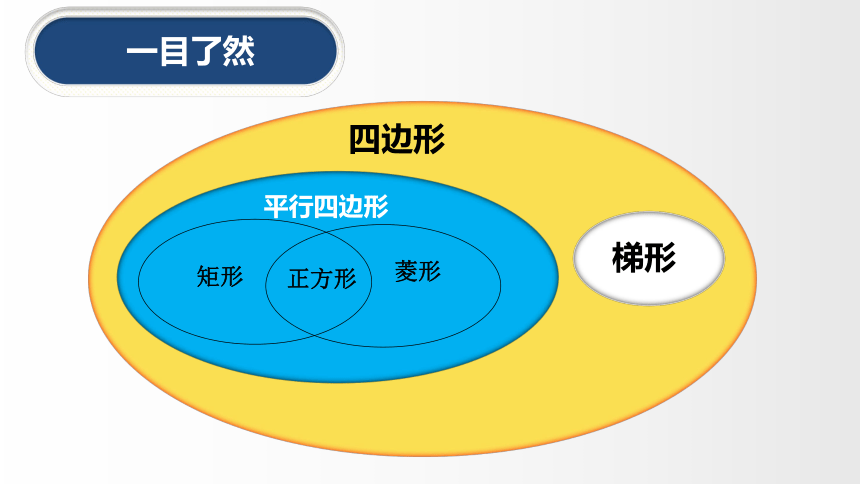 一目了然

四边形

平行四边形

矩形

正方形

菱形

梯形